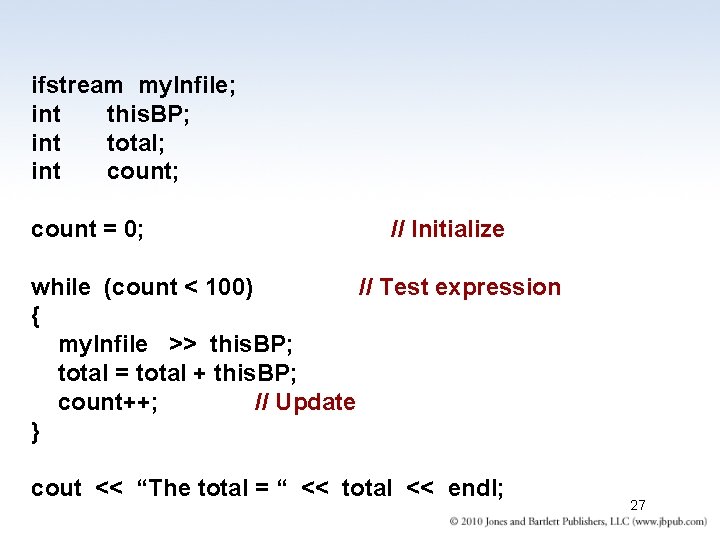 ifstream myInfile;
int thisBP;
int total;
int count;

count = 0; // Initialize

while (count < 100) // Test expression
{
myInfile >> thisBP;
total = total + thisBP;
count++; // Update
}

cout << “The total = “ << total << endl;

27

© 2010 Jones and Bartlett Publishers, LLC (www.jbpub.com)